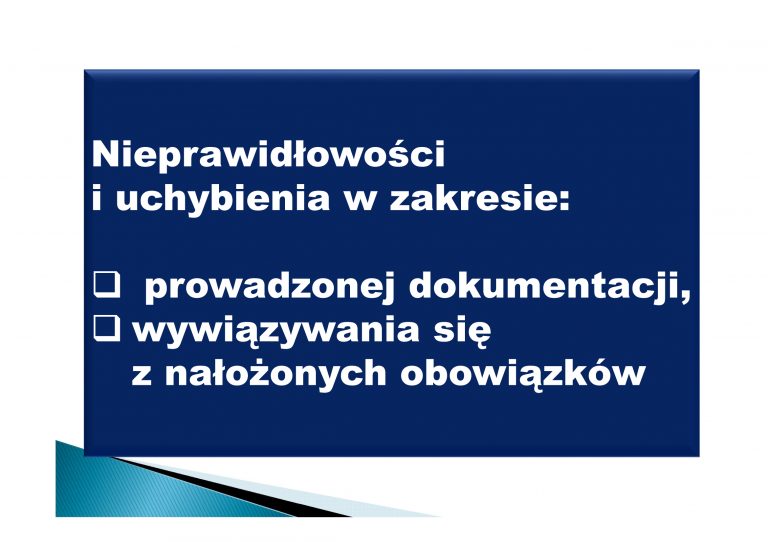 Nieprawidłowości
i uchybienia w zakresie:

❑ prowadzonej dokumentacji,
❑ wywiązywania się z nałożonych obowiązków